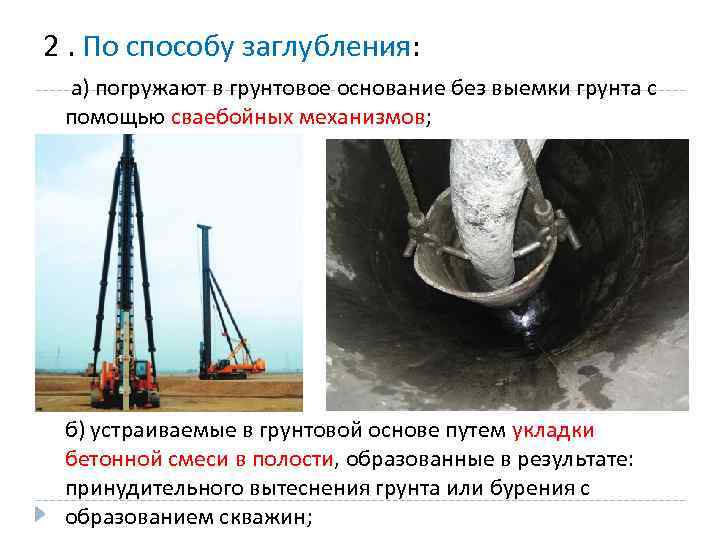 2 . По способу заглубления:

а) погружают в грунтовое основание без выемки грунта с помощью сваебойных механизмов;

б) устраиваемые в грунтовой основе путем укладки бетонной смеси в полости, образованные в результате: принудительного вытеснения грунта или бурения с образованием скважин;